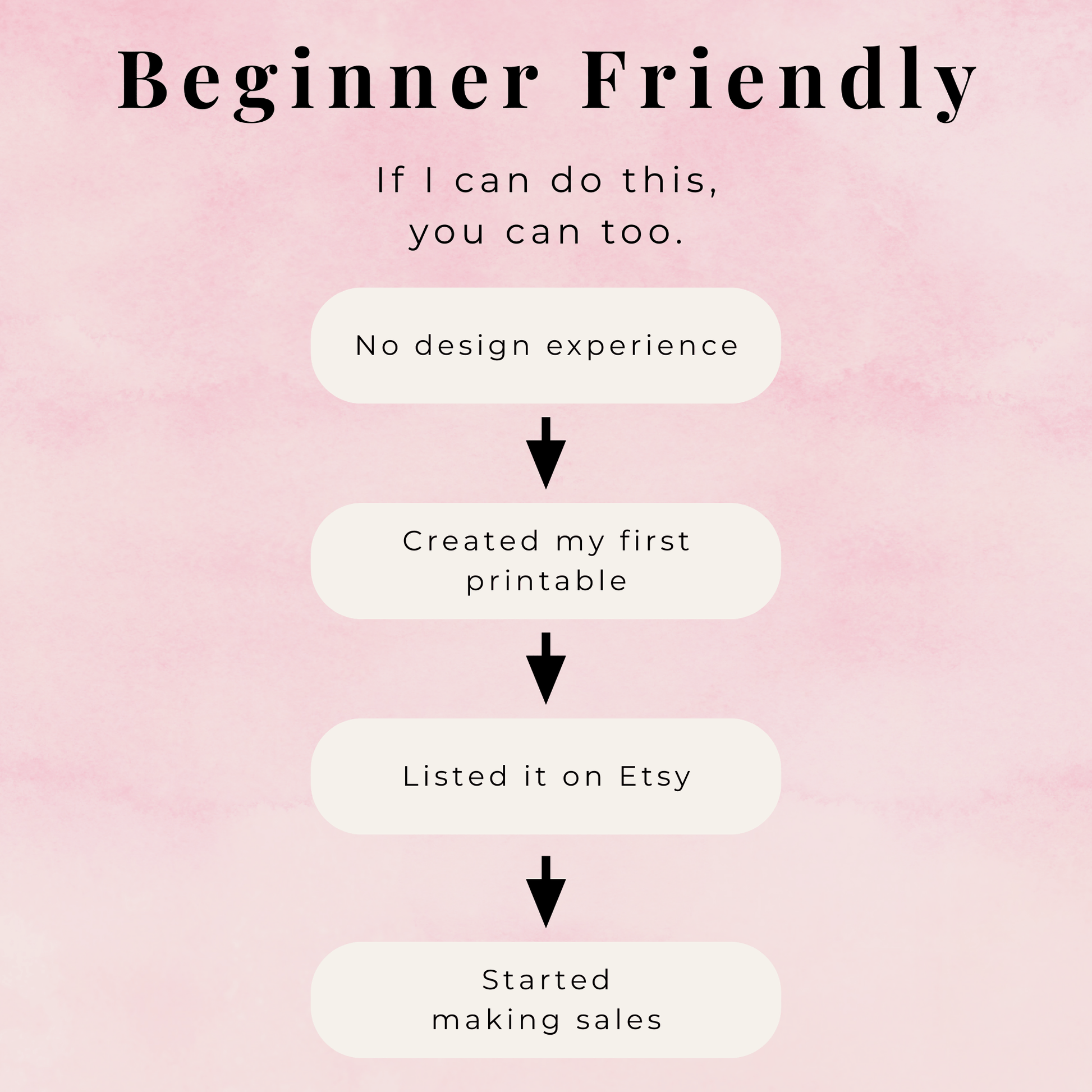 Beginner Friendly

If I can do this,
you can too.

No design experience

Created my first printable

Listed it on Etsy

Started making sales